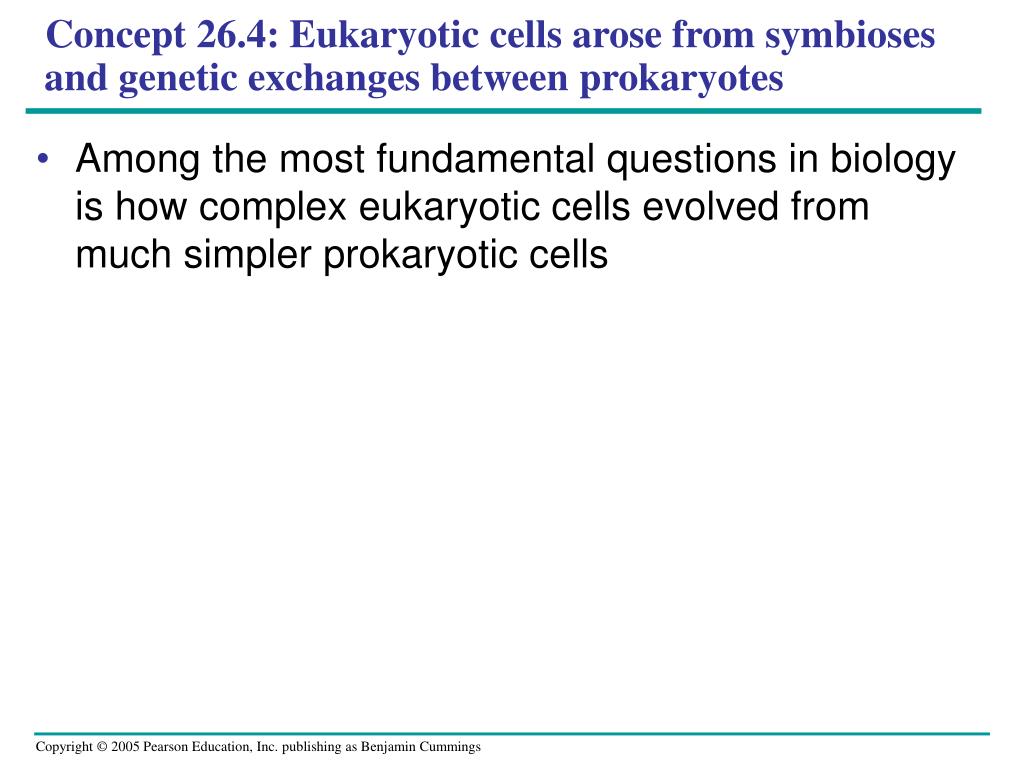 Concept 26.4: Eukaryotic cells arose from symbioses and genetic exchanges between prokaryotes

• Among the most fundamental questions in biology is how complex eukaryotic cells evolved from much simpler prokaryotic cells

Copyright © 2005 Pearson Education, Inc. publishing as Benjamin Cummings